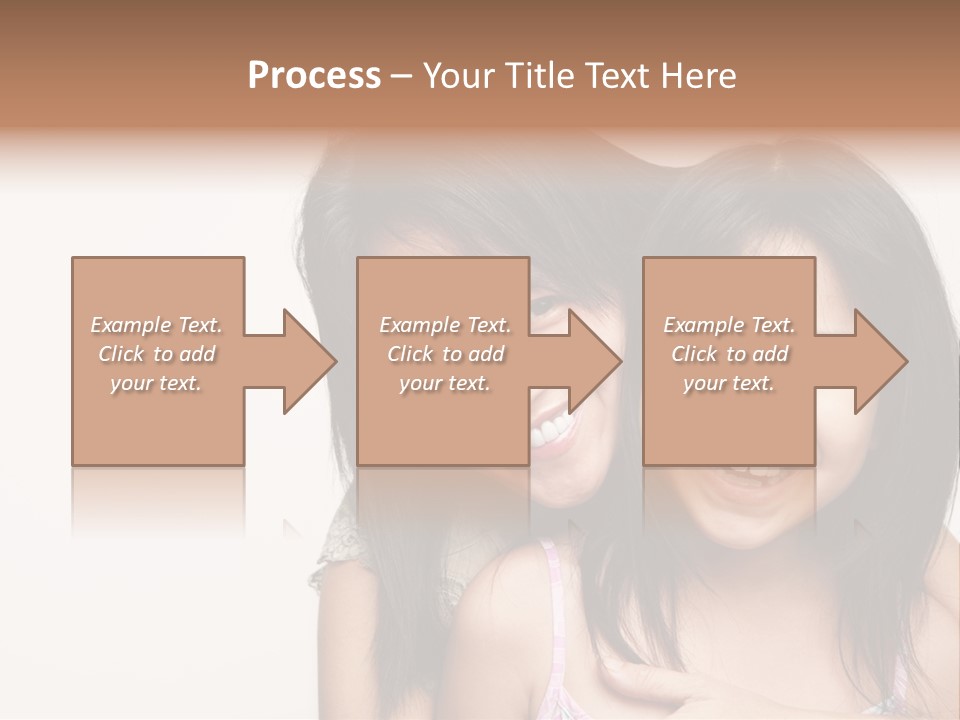 Process – Your Title Text Here

Example Text. Click to add your text.

Example Text. Click to add your text.

Example Text. Click to add your text.